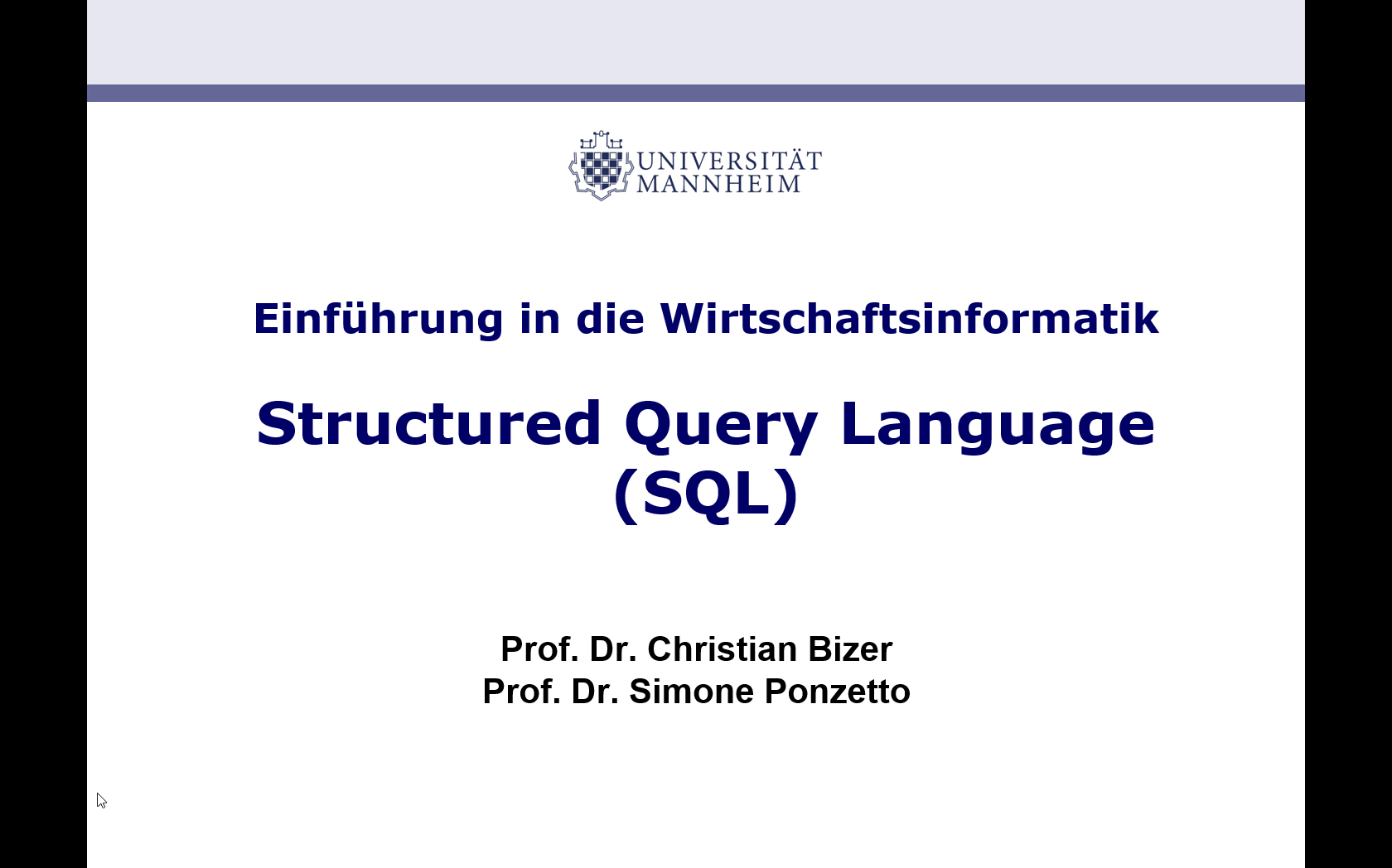 UNIVERSITÄT
MANNHEIM

Einführung in die Wirtschaftsinformatik

Structured Query Language (SQL)

Prof. Dr. Christian Bizer
Prof. Dr. Simone Ponzetto